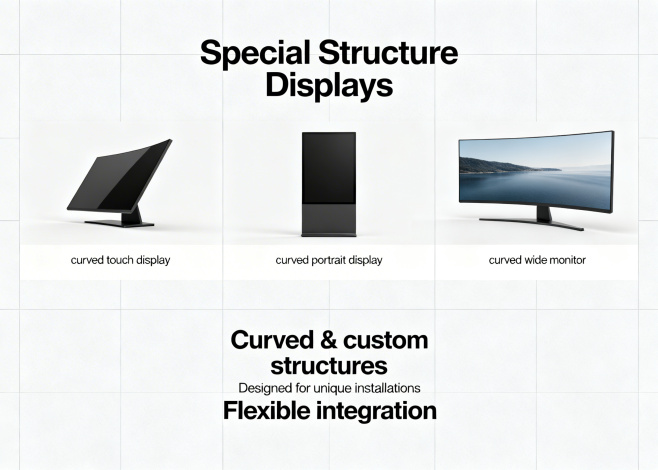 Special Structure Displays

curved touch display

curved portrait display

curved wide monitor

Curved & custom structures

Designed for unique installations

Flexible integration